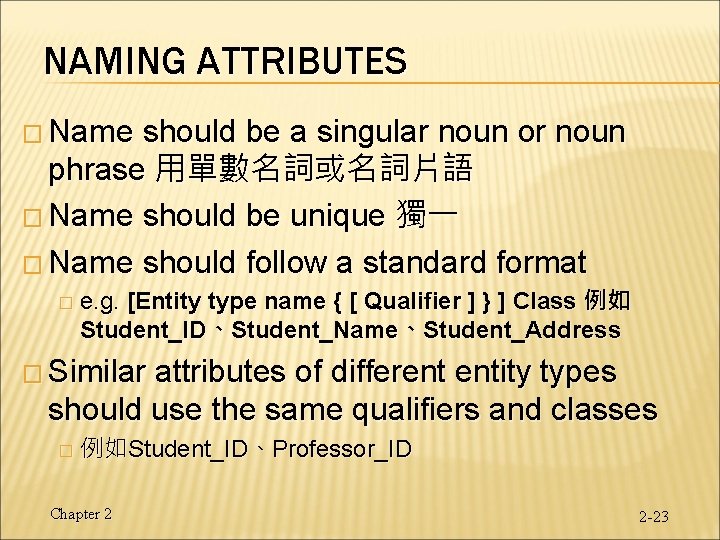 NAMING ATTRIBUTES

□ Name should be a singular noun or noun phrase 用單數名詞或名詞片語

□ Name should be unique 獨一

□ Name should follow a standard format

□ e.g. [Entity type name { [ Qualifier ] } ] Class 例如 Student_ID、Student_Name、Student_Address

□ Similar attributes of different entity types should use the same qualifiers and classes

□ 例如Student_ID、Professor_ID

Chapter 2

2-23